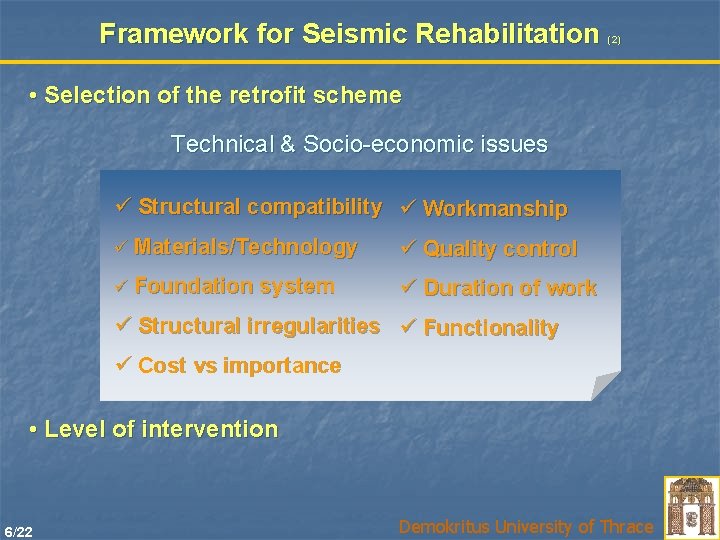 Framework for Seismic Rehabilitation (2)

• Selection of the retrofit scheme

Technical & Socio-economic issues

✓ Structural compatibility
✓ Materials/Technology
✓ Foundation system
✓ Structural irregularities
✓ Cost vs importance

✓ Workmanship
✓ Quality control
✓ Duration of work
✓ Functionality

• Level of intervention

6/22

Demokritus University of Thrace